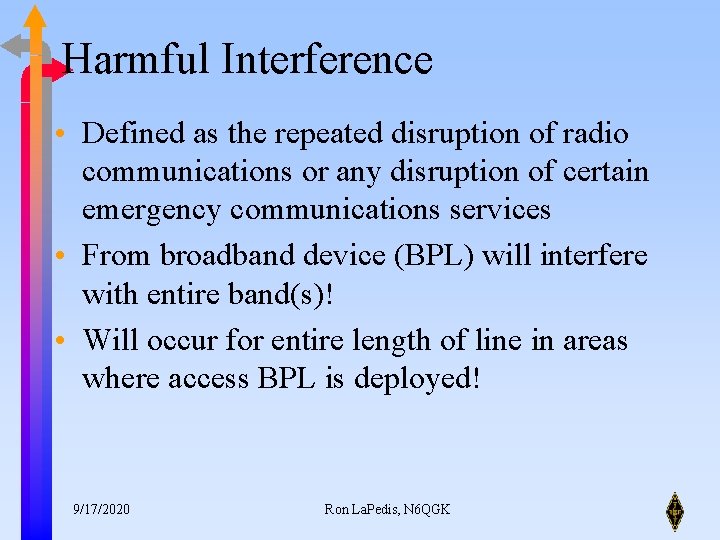 Harmful Interference

• Defined as the repeated disruption of radio communications or any disruption of certain emergency communications services

• From broadband device (BPL) will interfere with entire band(s)!

• Will occur for entire length of line in areas where access BPL is deployed!

9/17/2020

Ron LaPedis, N6QGK